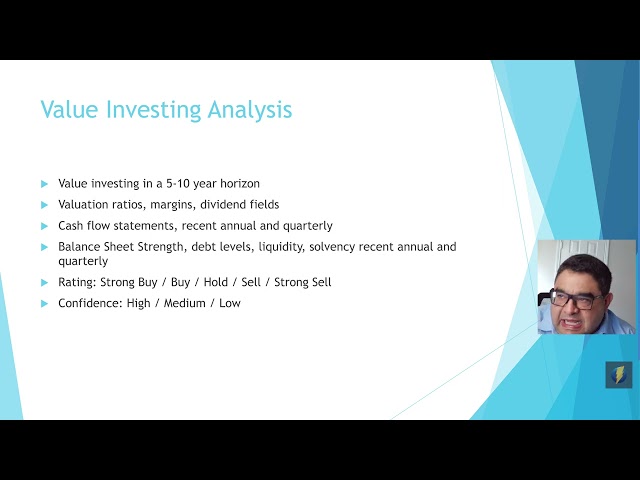 Value Investing Analysis

Value investing in a 5-10 year horizon

Valuation ratios, margins, dividend fields

Cash flow statements, recent annual and quarterly

Balance Sheet Strength, debt levels, liquidity, solvency recent annual and quarterly

Rating: Strong Buy / Buy / Hold / Sell / Strong Sell

Confidence: High / Medium / Low